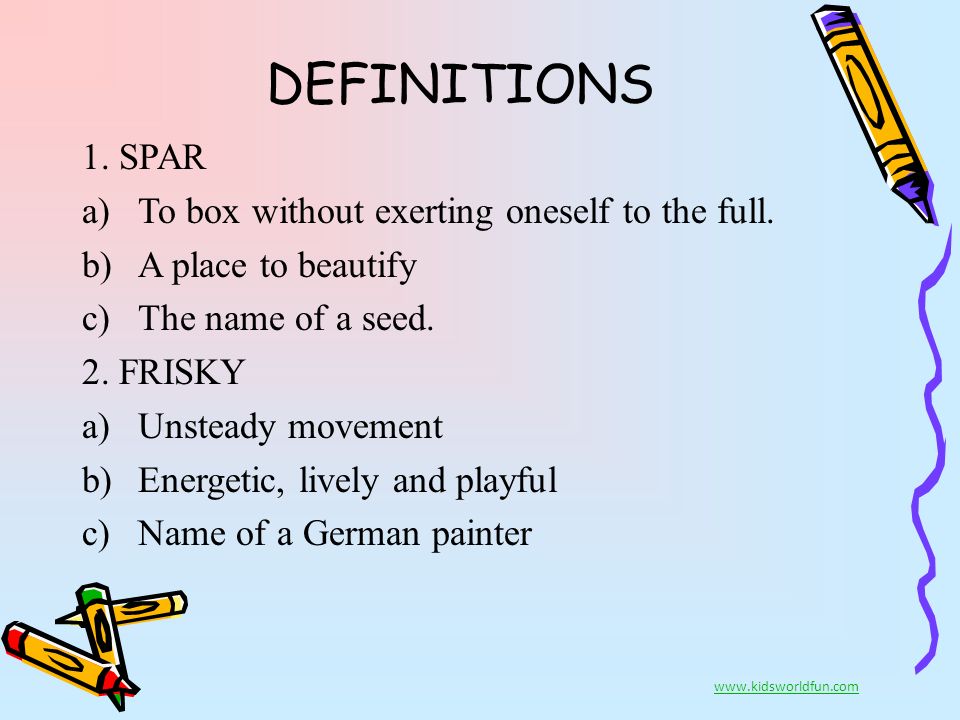 DEFINITIONS

1. SPAR

a) To box without exerting oneself to the full.

b) A place to beautify

c) The name of a seed.

2. FRISKY

a) Unsteady movement

b) Energetic, lively and playful

c) Name of a German painter

www.kidsworldfun.com